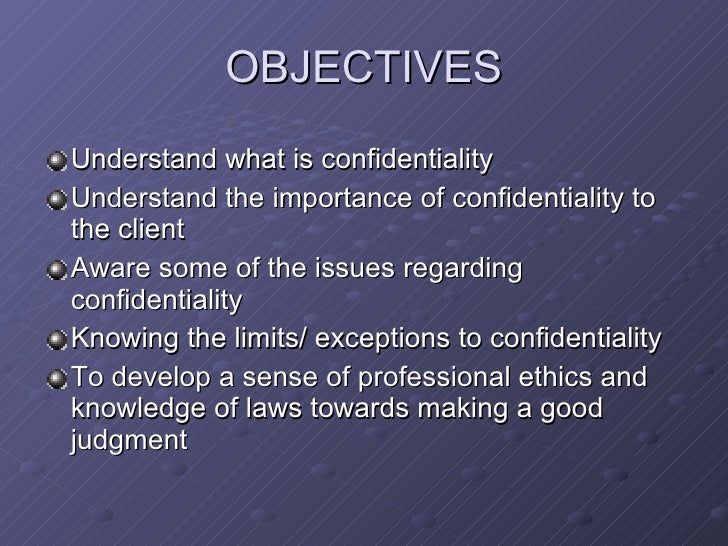 OBJECTIVES

- Understand what is confidentiality
- Understand the importance of confidentiality to the client
- Aware some of the issues regarding confidentiality
- Knowing the limits/ exceptions to confidentiality
- To develop a sense of professional ethics and knowledge of laws towards making a good judgment